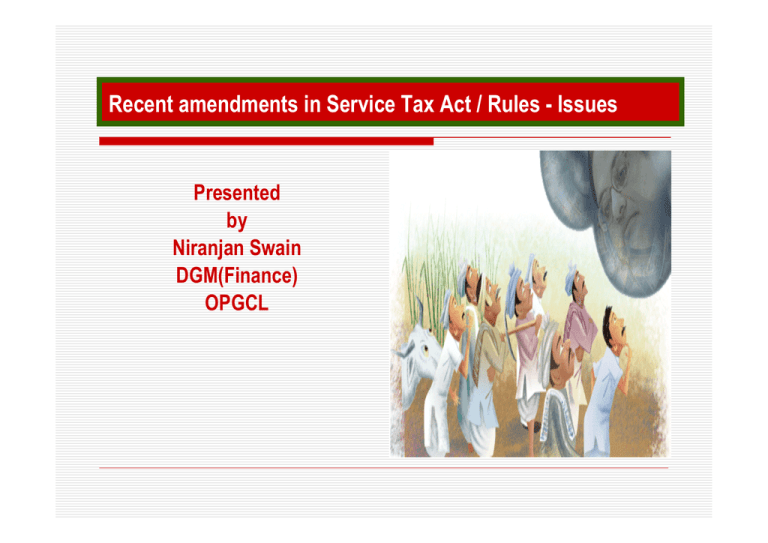 Recent amendments in Service Tax Act / Rules - Issues

Presented
by
Niranjan Swain
DGM(Finance)
OPGCL